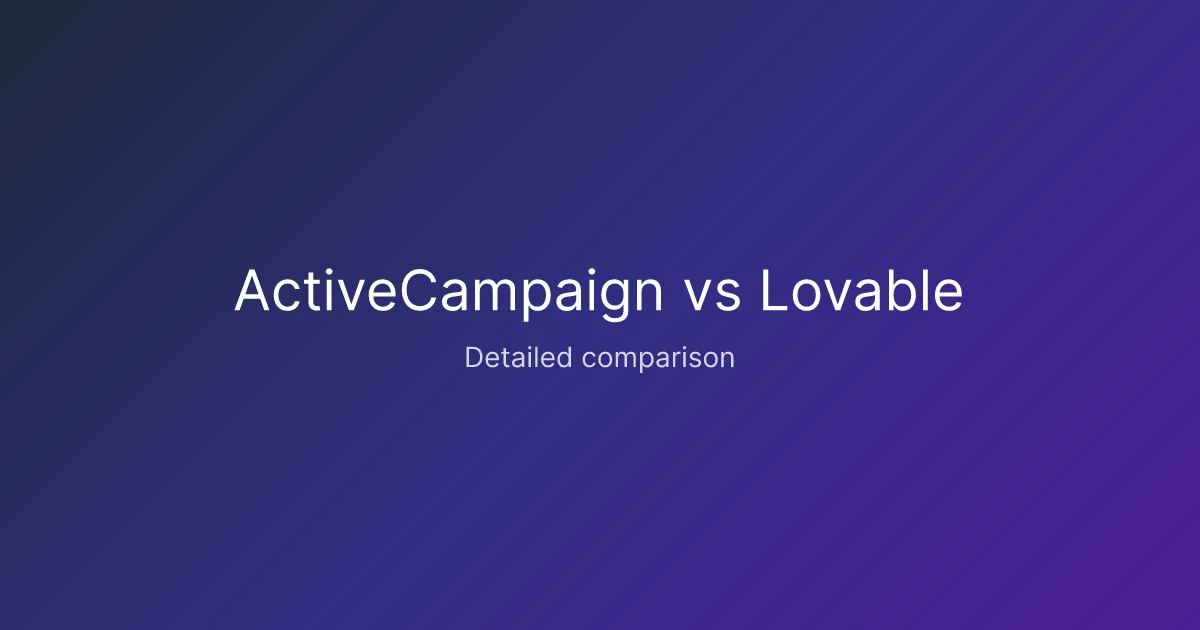 ActiveCampaign vs Lovable

Detailed comparison